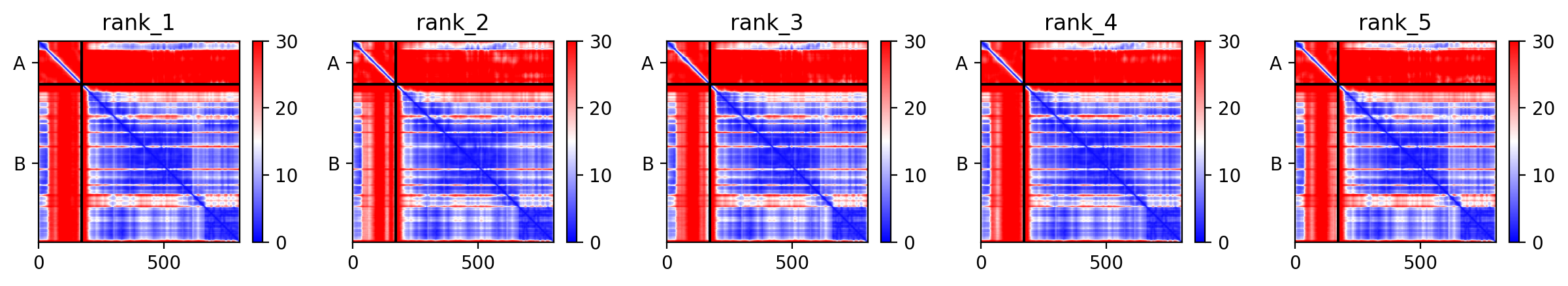 rank_1
A
B
0
500
30
20
10
0

rank_2
A
B
0
500
30
20
10
0

rank_3
A
B
0
500
30
20
10
0

rank_4
A
B
0
500
30
20
10
0

rank_5
A
B
0
500
30
20
10
0